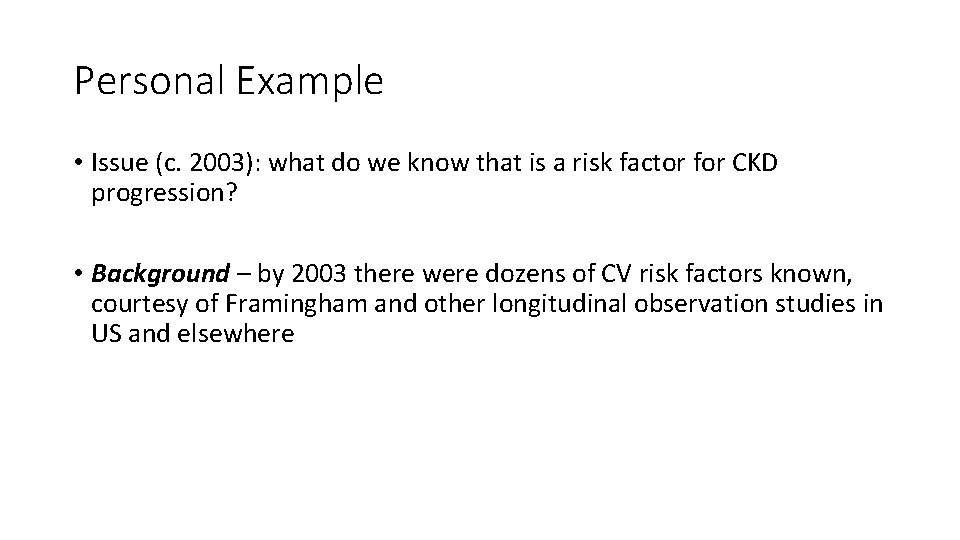 Personal Example

• Issue (c. 2003): what do we know that is a risk factor for CKD progression?

• Background – by 2003 there were dozens of CV risk factors known, courtesy of Framingham and other longitudinal observation studies in US and elsewhere